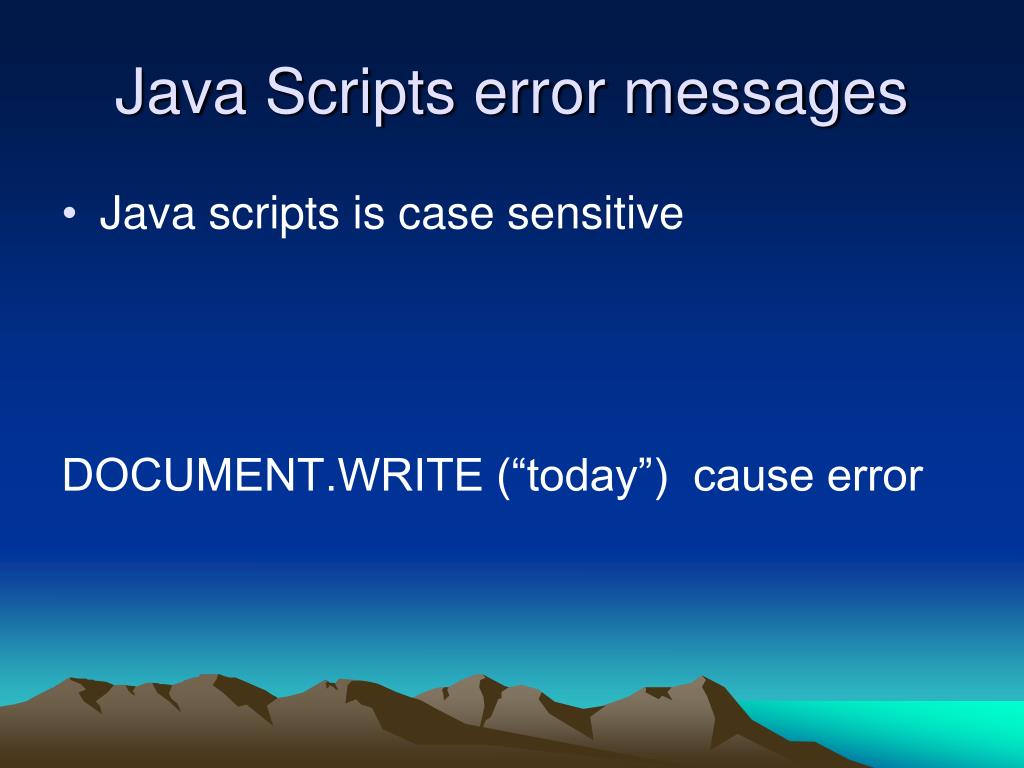 Java Scripts error messages

• Java scripts is case sensitive

DOCUMENT.WRITE (“today”) cause error